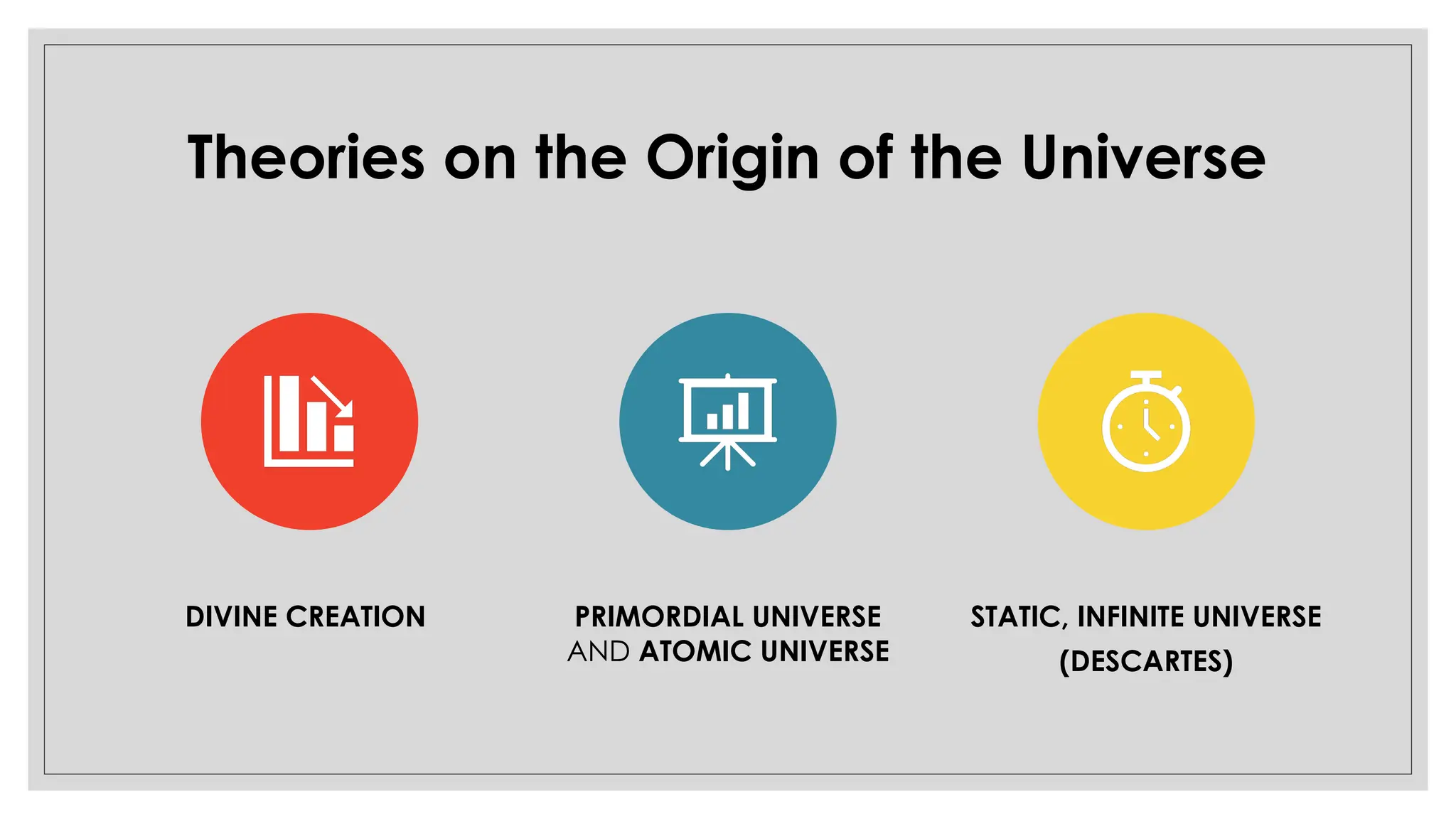 Theories on the Origin of the Universe

DIVINE CREATION

PRIMORDIAL UNIVERSE AND ATOMIC UNIVERSE

STATIC, INFINITE UNIVERSE (DESCARTES)